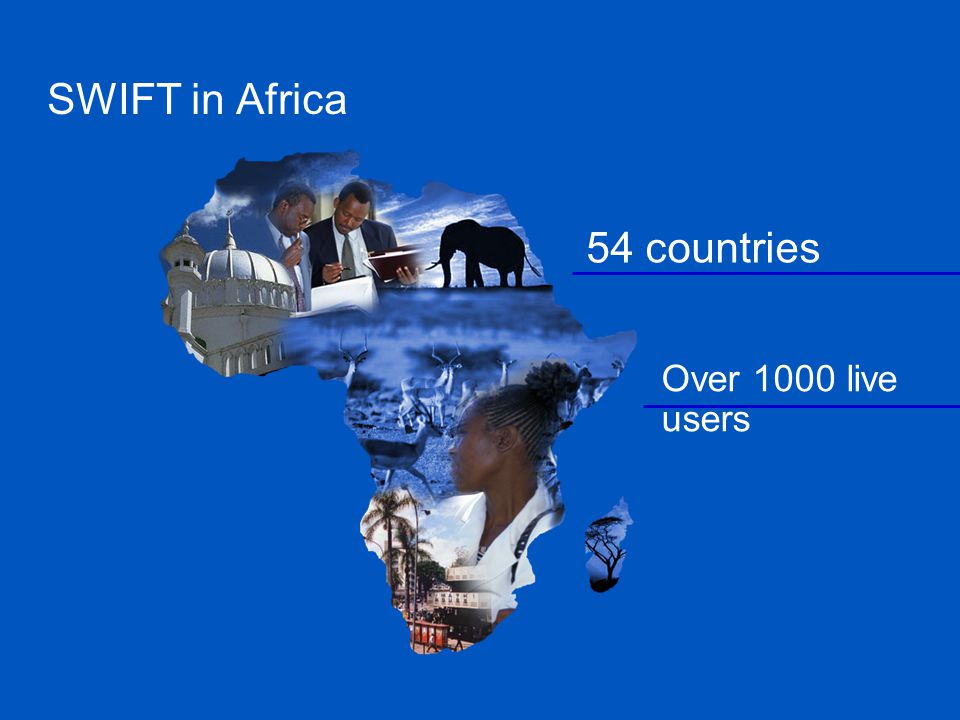 SWIFT in Africa

54 countries

Over 1000 live users